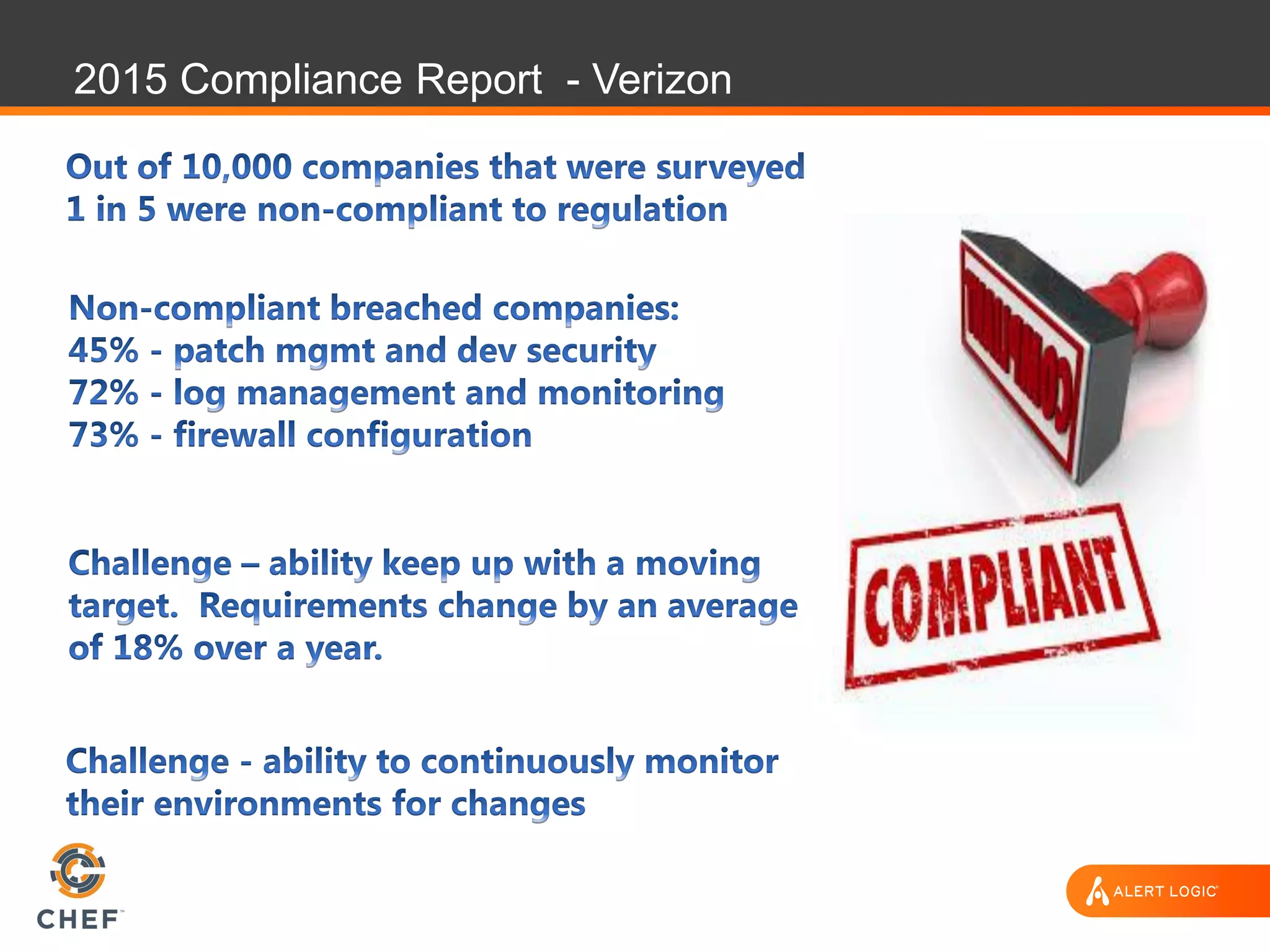 2015 Compliance Report - Verizon

Out of 10,000 companies that were surveyed 1 in 5 were non-compliant to regulation

Non-compliant breached companies:
45% - patch mgmt and dev security
72% - log management and monitoring
73% - firewall configuration

Challenge – ability keep up with a moving target. Requirements change by an average of 18% over a year.

Challenge - ability to continuously monitor their environments for changes

COMPLIANT

COMPLIANT

CHEF

ALERT LOGIC